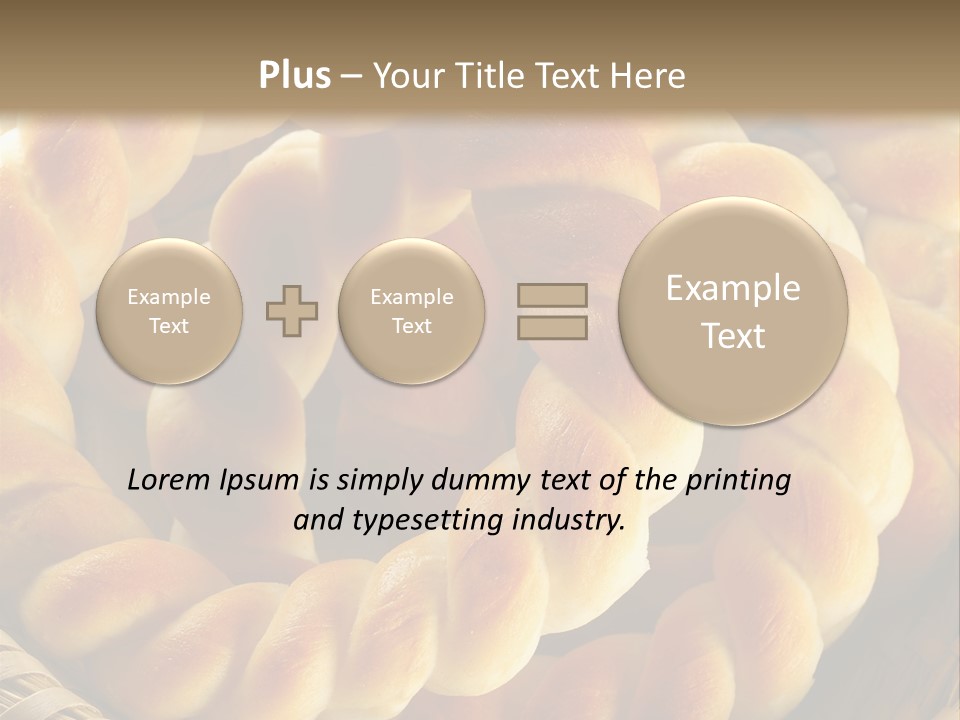 Plus – Your Title Text Here

Example Text

Example Text

Example Text

Lorem Ipsum is simply dummy text of the printing and typesetting industry.